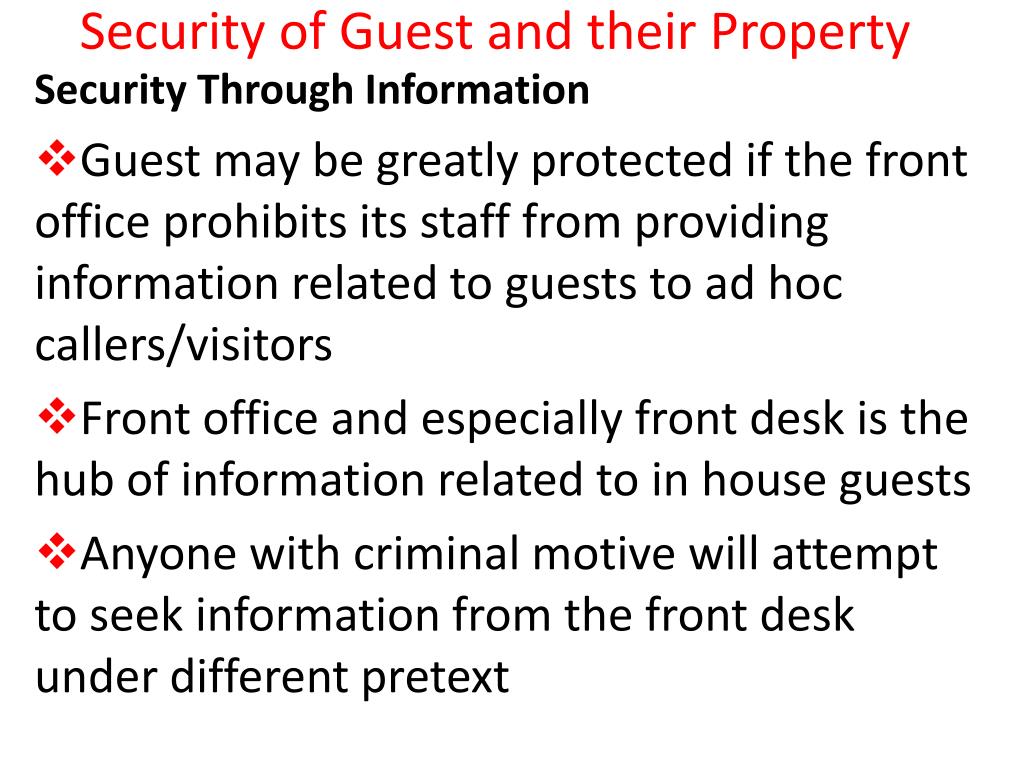 Security of Guest and their Property

Security Through Information

❖Guest may be greatly protected if the front office prohibits its staff from providing information related to guests to ad hoc callers/visitors

❖Front office and especially front desk is the hub of information related to in house guests

❖Anyone with criminal motive will attempt to seek information from the front desk under different pretext